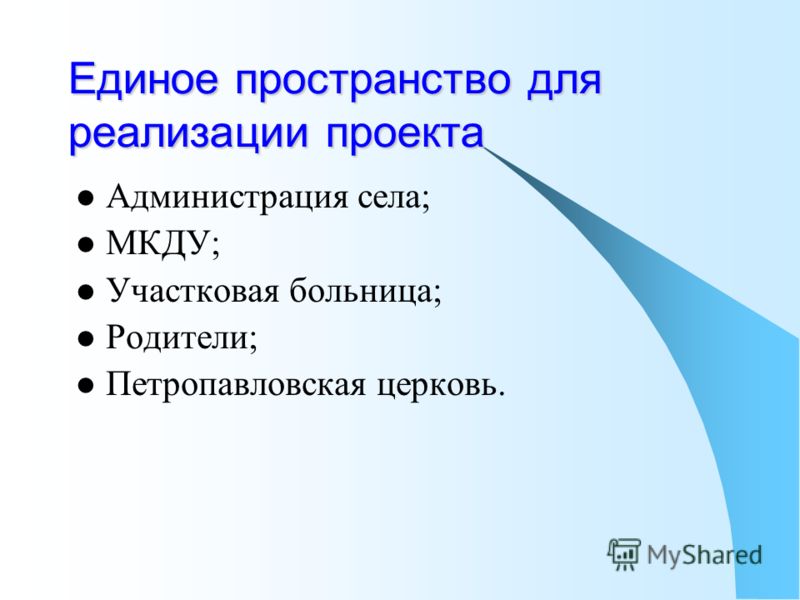 Единое пространство для реализации проекта

- Администрация села;
- МКДУ;
- Участковая больница;
- Родители;
- Петропавловская церковь.

MyShared